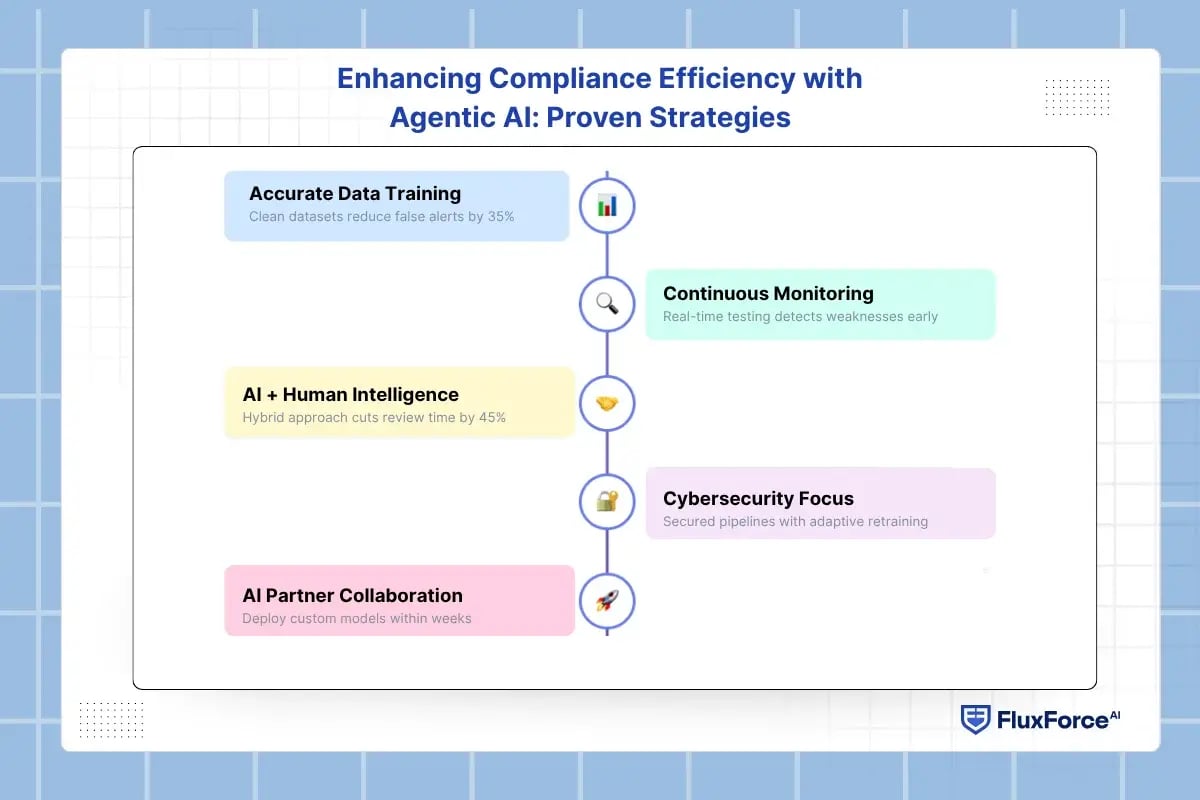 Enhancing Compliance Efficiency with Agentic AI: Proven Strategies

Accurate Data Training
Clean datasets reduce false alerts by 35%

Continuous Monitoring
Real-time testing detects weaknesses early

AI + Human Intelligence
Hybrid approach cuts review time by 45%

Cybersecurity Focus
Secured pipelines with adaptive retraining

AI Partner Collaboration
Deploy custom models within weeks

FluxForce AI